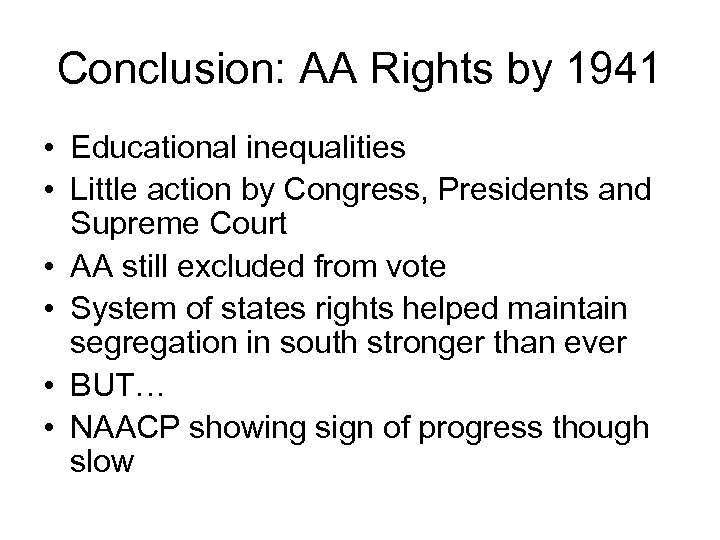 Conclusion: AA Rights by 1941

• Educational inequalities
• Little action by Congress, Presidents and Supreme Court
• AA still excluded from vote
• System of states rights helped maintain segregation in south stronger than ever
• BUT…
• NAACP showing sign of progress though slow